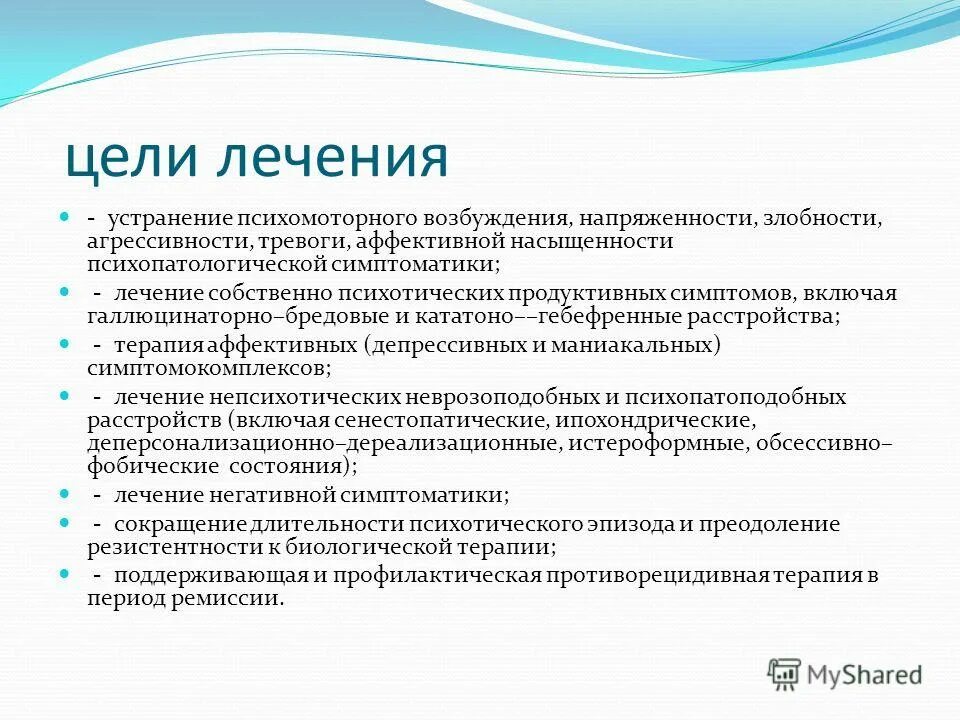 цели лечения

- устранение психомоторного возбуждения, напряженности, злобности, агрессивности, тревоги, аффективной насыщенности психопатологической симптоматики;

- лечение собственно психотических продуктивных симптомов, включая галлюцинаторно–бредовые и кататоно––гебефренные расстройства;

- терапия аффективных (депрессивных и маниакальных) симптомокомплексов;

- лечение непсихотических неврозоподобных и психопатоподобных расстройств (включая сенестопатические, ипохондрические, деперсонализационно–дереализационные, истероформные, обсессивно–фобические состояния);

- лечение негативной симптоматики;

- сокращение длительности психотического эпизода и преодоление резистентности к биологической терапии;

- поддерживающая и профилактическая противорецидивная терапия в период ремиссии.

MyShared